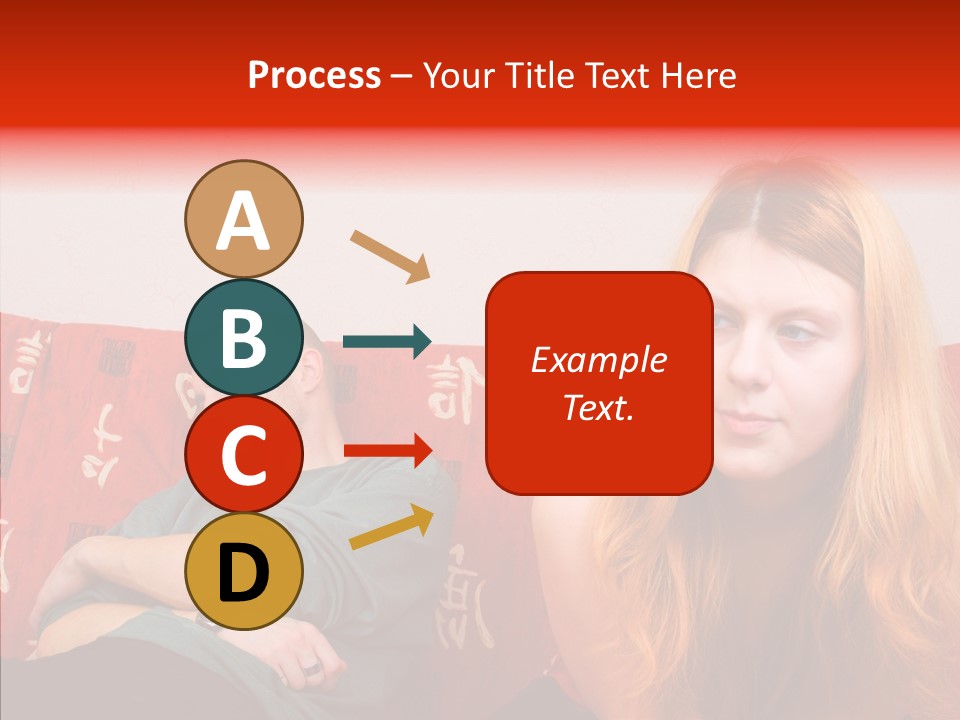 Process – Your Title Text Here

A

B

C

D

Example Text.